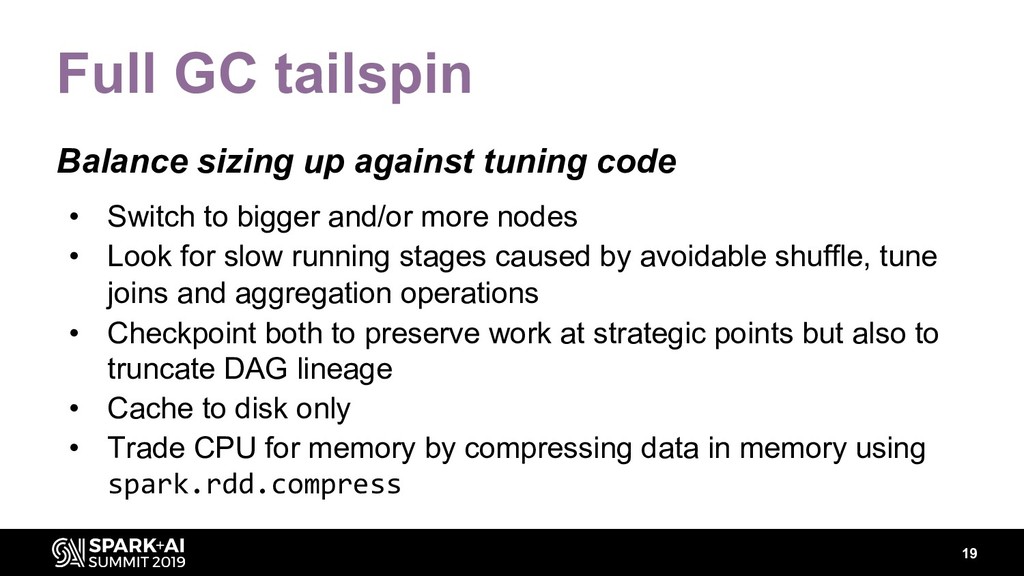 Full GC tailspin

Balance sizing up against tuning code

• Switch to bigger and/or more nodes
• Look for slow running stages caused by avoidable shuffle, tune joins and aggregation operations
• Checkpoint both to preserve work at strategic points but also to truncate DAG lineage
• Cache to disk only
• Trade CPU for memory by compressing data in memory using spark.rdd.compress

SPARK+AI SUMMIT 2019

19